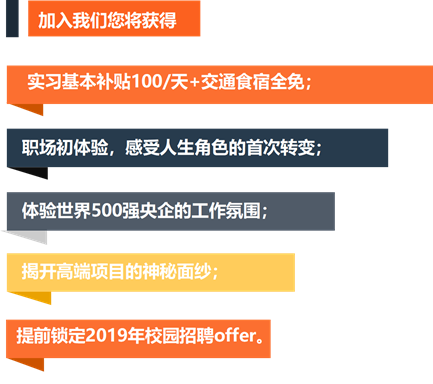 加入我们您将获得

实习基本补贴100/天+交通食宿全免；

职场初体验，感受人生角色的首次转变；

体验世界500强央企的工作氛围；

揭开高端项目的神秘面纱；

提前锁定2019年校园招聘offer。